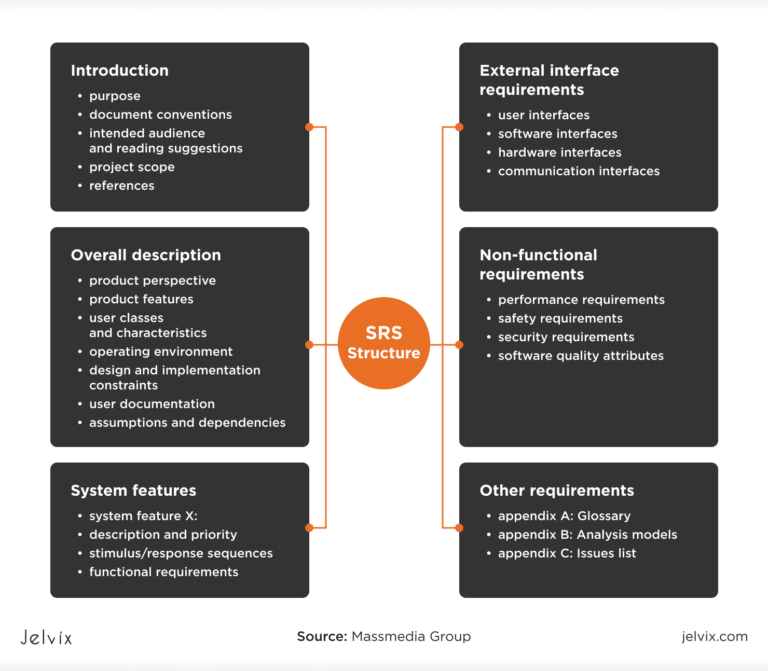 Introduction
• purpose
• document conventions
• intended audience and reading suggestions
• project scope
• references

Overall description
• product perspective
• product features
• user classes and characteristics
• operating environment
• design and implementation constraints
• user documentation
• assumptions and dependencies

System features
• system feature X:
• description and priority
• stimulus/response sequences
• functional requirements

SRS Structure

External interface requirements
• user interfaces
• software interfaces
• hardware interfaces
• communication interfaces

Non-functional requirements
• performance requirements
• safety requirements
• security requirements
• software quality attributes

Other requirements
• appendix A: Glossary
• appendix B: Analysis models
• appendix C: Issues list

Jelvix

Source: Massmedia Group

jelvix.com